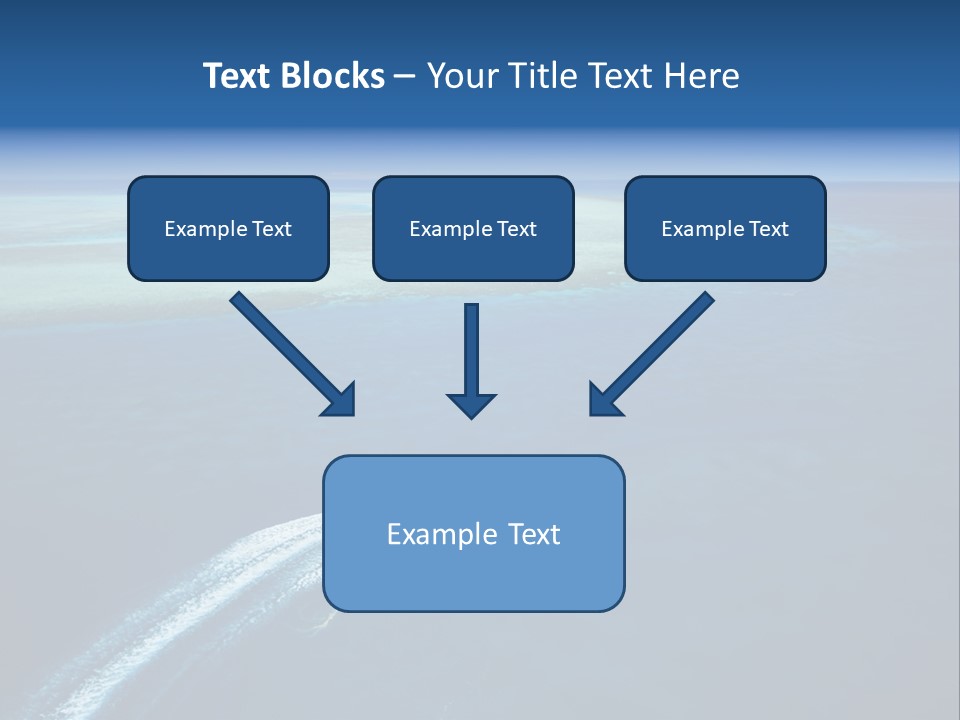 Text Blocks – Your Title Text Here

Example Text

Example Text

Example Text

Example Text